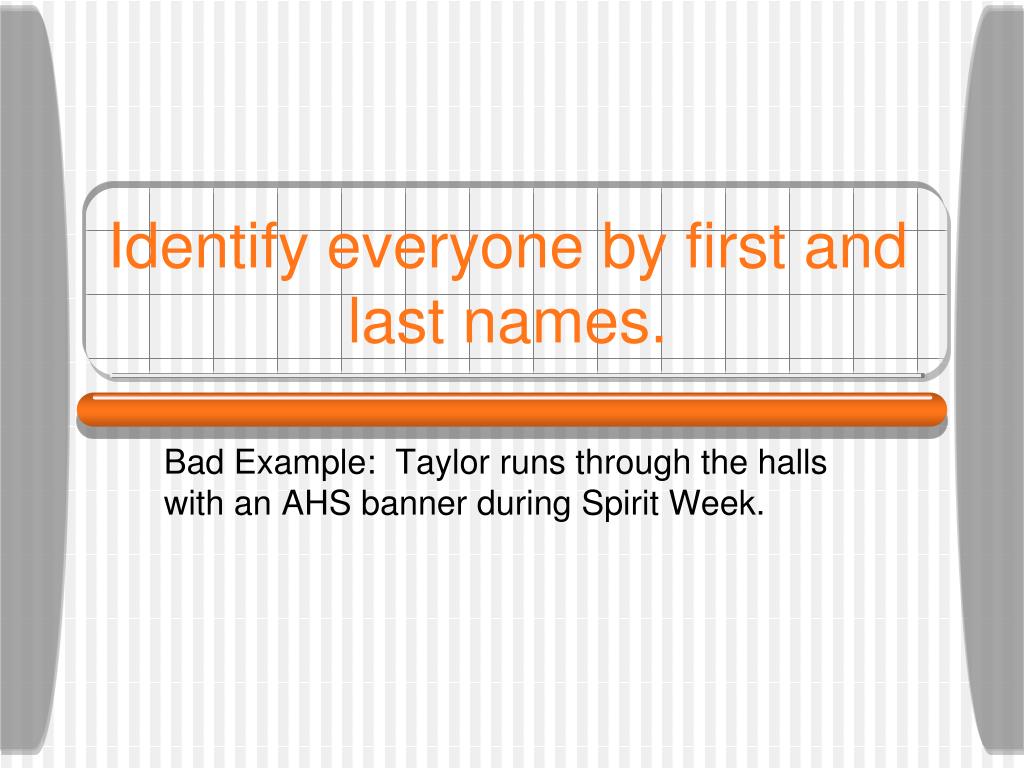 Identify everyone by first and last names.

Bad Example:  Taylor runs through the halls with an AHS banner during Spirit Week.